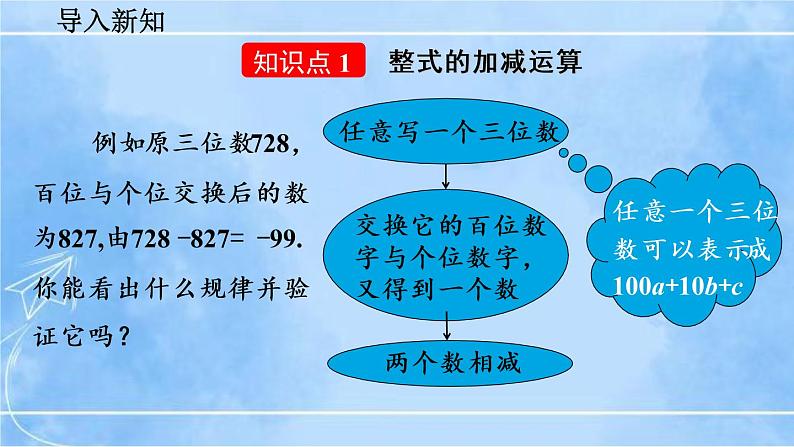 导入新知

知识点 1 整式的加减运算

例如原三位数728，百位与个位交换后的数为827,由728 −827= −99.你能看出什么规律并验证它吗？

任意写一个三位数

交换它的百位数字与个位数字，又得到一个数

两个数相减

任意一个三位数可以表示成 $100a+10b+c$